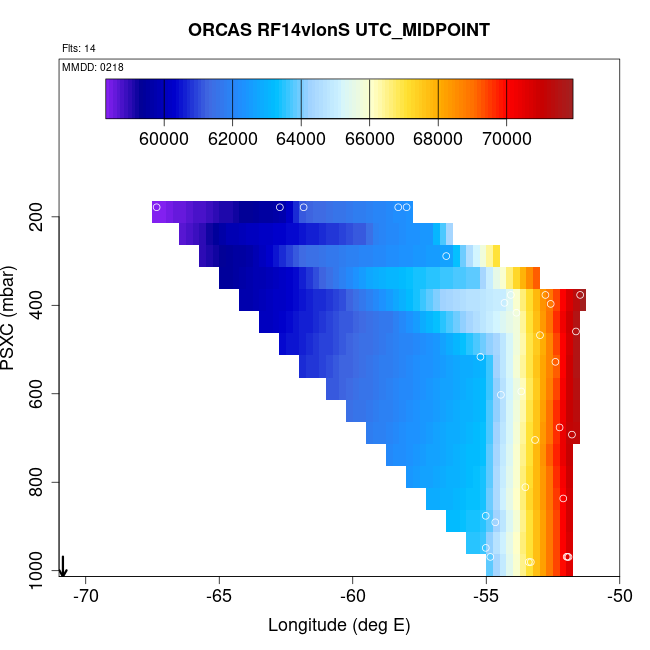 ORCAS RF14vlonS UTC_MIDPOINT

Flts: 14

MMDD: 0218

60000 62000 64000 66000 68000 70000

PSXC (mbar)

200
400
600
800
1000

-70 -65 -60 -55 -50

Longitude (deg E)